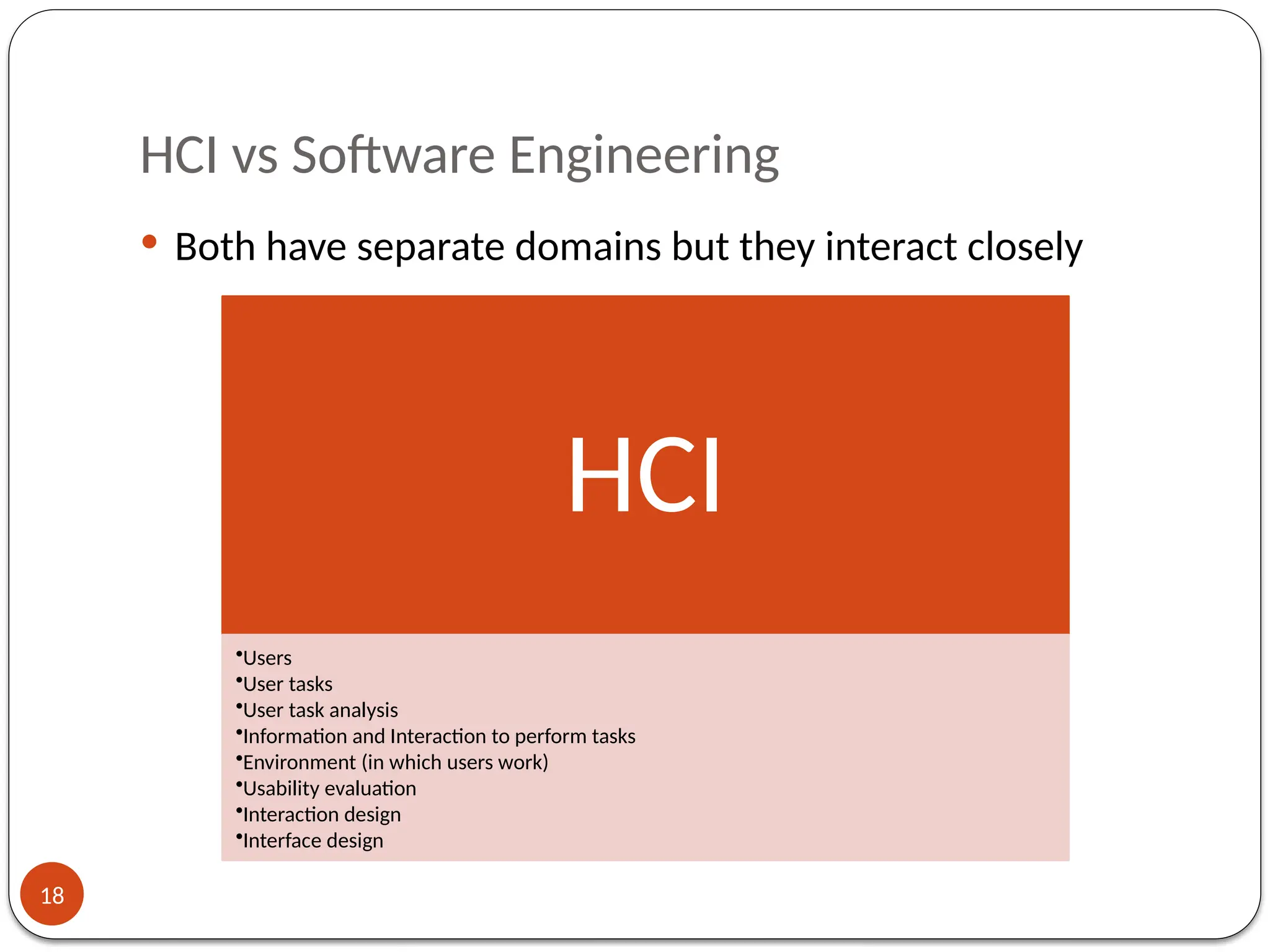 HCI vs Software Engineering

• Both have separate domains but they interact closely

HCI

•Users
•User tasks
•User task analysis
•Information and Interaction to perform tasks
•Environment (in which users work)
•Usability evaluation
•Interaction design
•Interface design

18